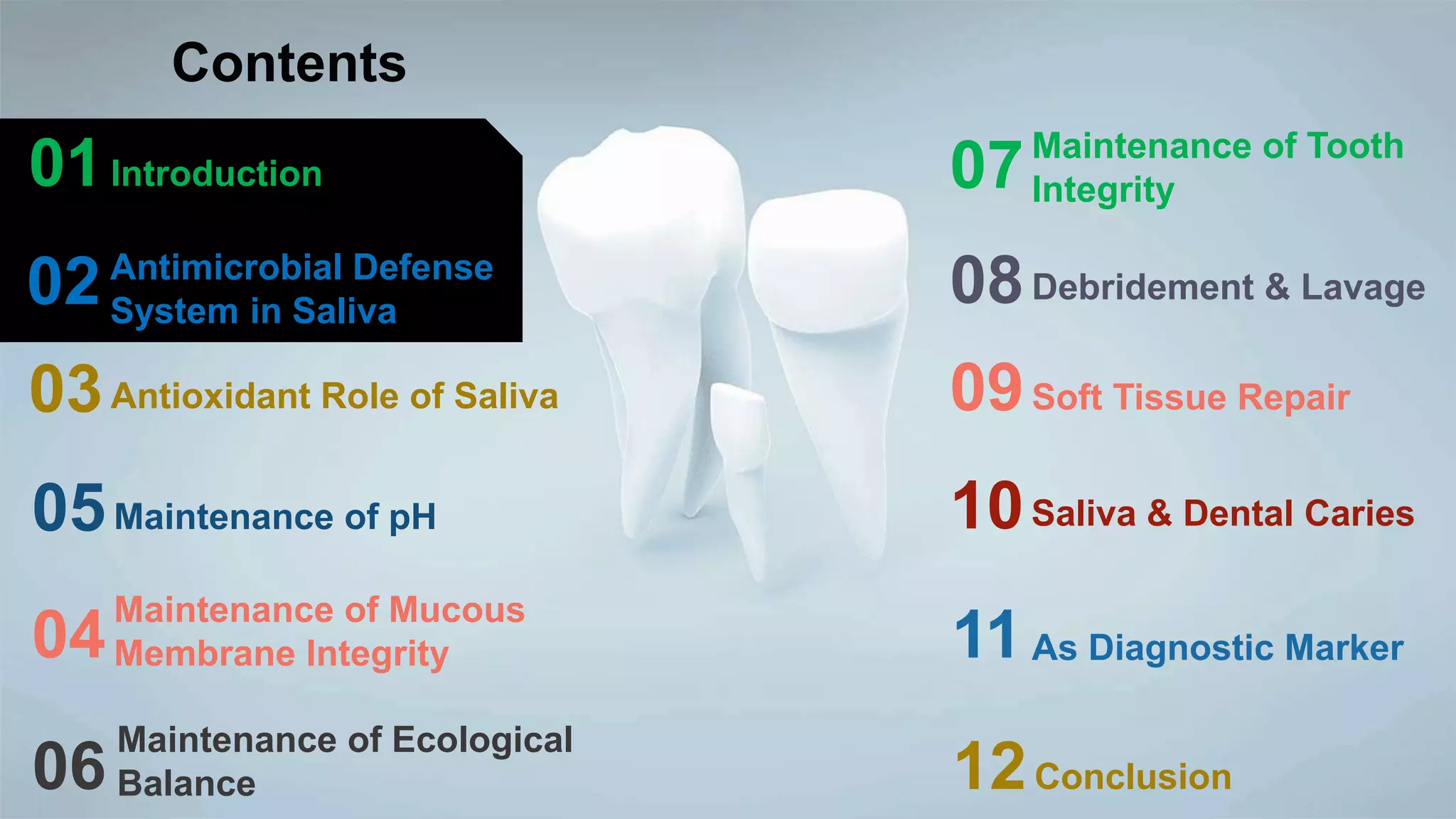 Contents

01 Introduction

02 Antimicrobial Defense System in Saliva

03 Antioxidant Role of Saliva

05 Maintenance of pH

04 Maintenance of Mucous Membrane Integrity

06 Maintenance of Ecological Balance

07 Maintenance of Tooth Integrity

08 Debridement & Lavage

09 Soft Tissue Repair

10 Saliva & Dental Caries

11 As Diagnostic Marker

12 Conclusion